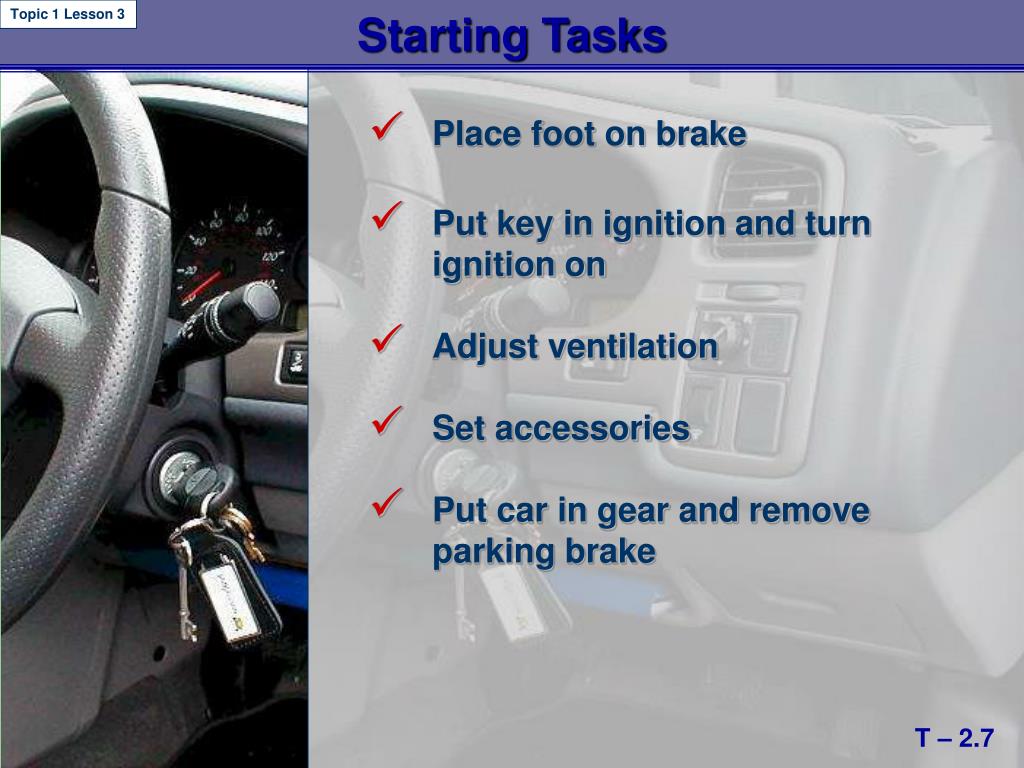 Topic 1 Lesson 3

Starting Tasks

✓ Place foot on brake

✓ Put key in ignition and turn ignition on

✓ Adjust ventilation

✓ Set accessories

✓ Put car in gear and remove parking brake

T – 2.7